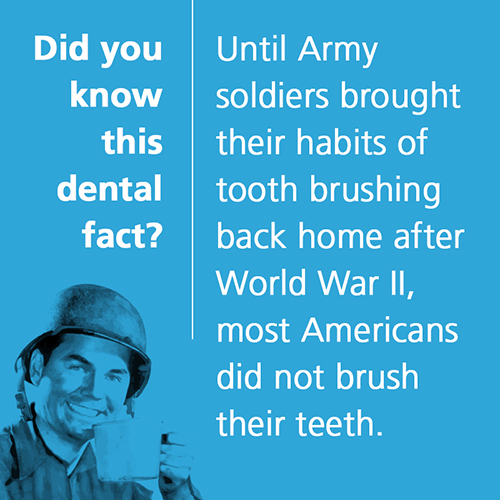 Did you know this dental fact?

Until Army soldiers brought their habits of tooth brushing back home after World War II, most Americans did not brush their teeth.